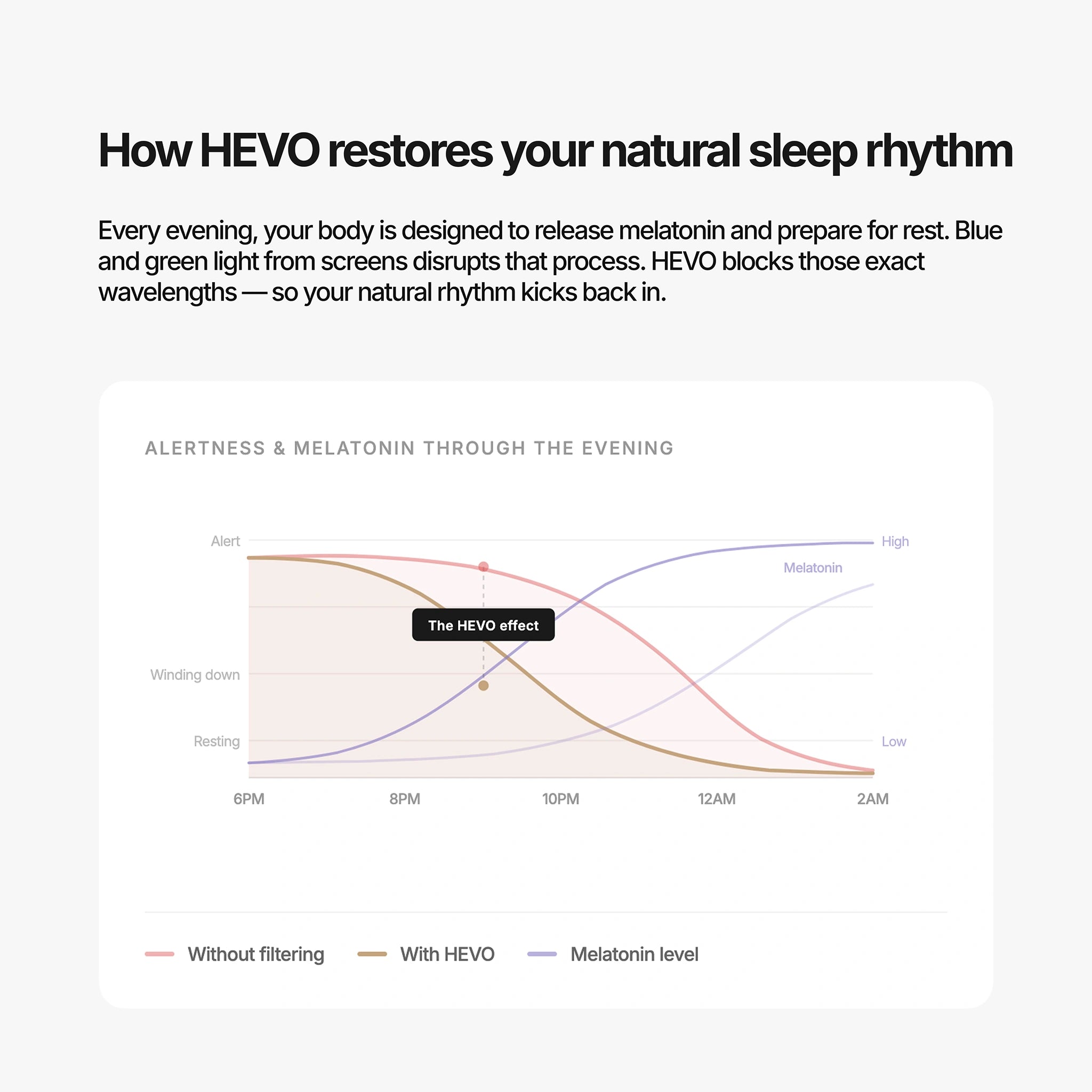 How HEVO restores your natural sleep rhythm

Every evening, your body is designed to release melatonin and prepare for rest. Blue and green light from screens disrupts that process. HEVO blocks those exact wavelengths — so your natural rhythm kicks back in.

ALERTNESS & MELATONIN THROUGH THE EVENING

Alert
Winding down
Resting

High
Melatonin
Low

The HEVO effect

6PM
8PM
10PM
12AM
2AM

Without filtering
With HEVO
Melatonin level